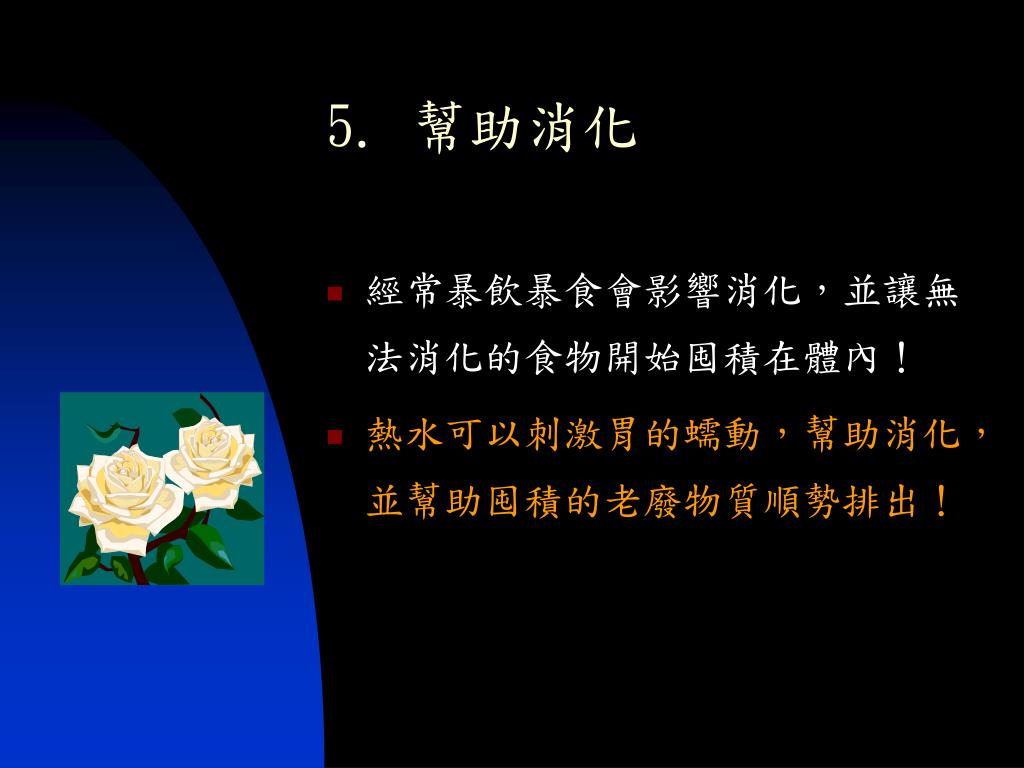 5. 幫助消化

經常暴飲暴食會影響消化，並讓無法消化的食物開始囤積在體內！

熱水可以刺激胃的蠕動，幫助消化，並幫助囤積的老廢物質順勢排出！